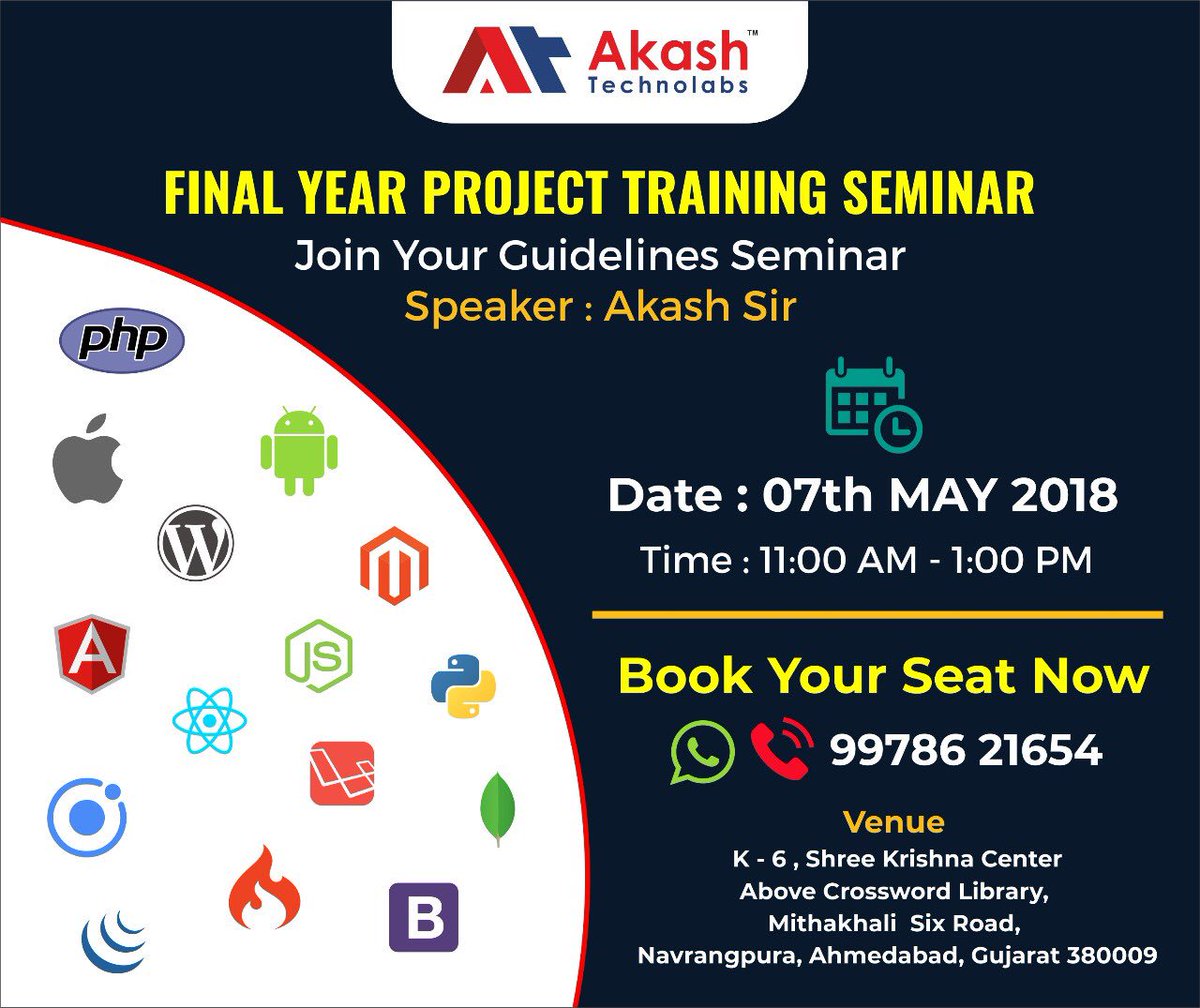 Akash™ Technolabs

FINAL YEAR PROJECT TRAINING SEMINAR

Join Your Guidelines Seminar

Speaker : Akash Sir

php

JS

B

Date : 07th MAY 2018

Time : 11:00 AM - 1:00 PM

Book Your Seat Now

99786 21654

Venue

K - 6 , Shree Krishna Center
Above Crossword Library,
Mithakhali Six Road,
Navrangpura, Ahmedabad, Gujarat 380009